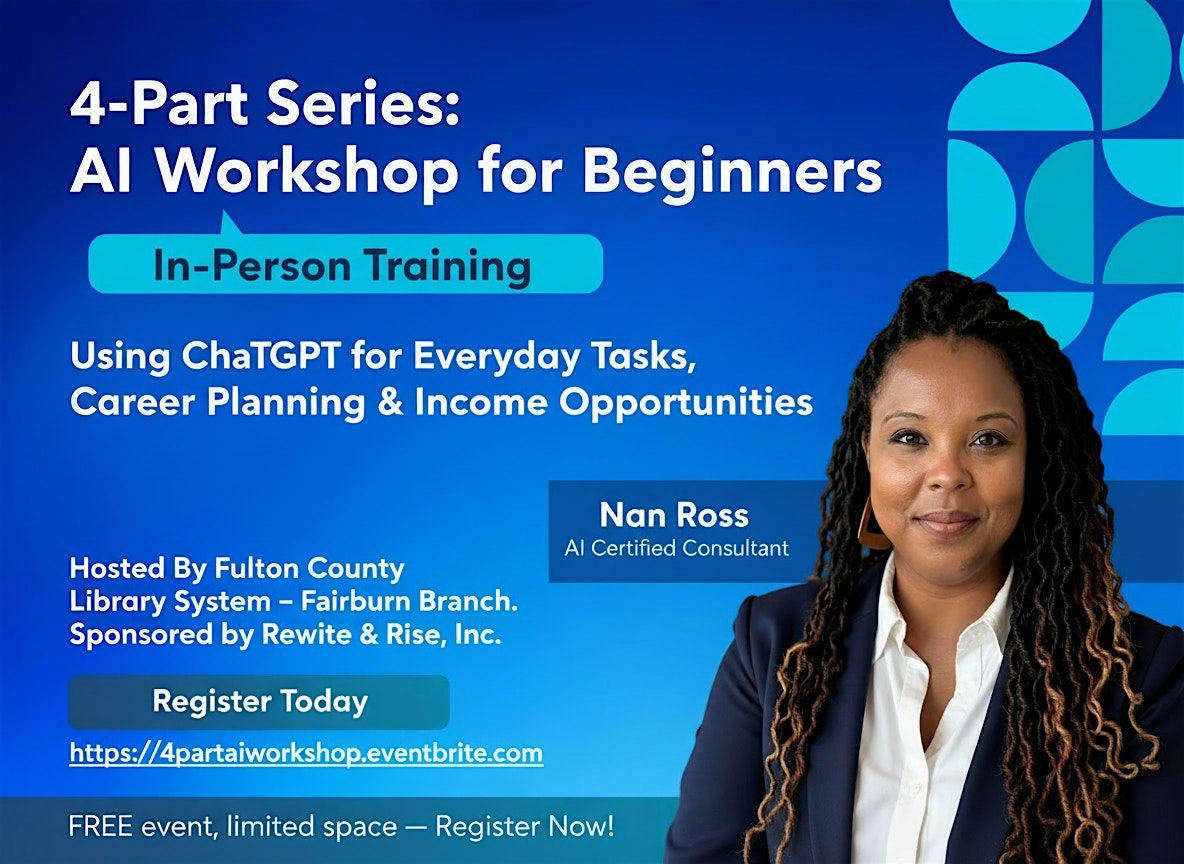 4-Part Series:
AI Workshop for Beginners

In-Person Training

Using ChaTGPT for Everyday Tasks, Career Planning & Income Opportunities

Nan Ross
AI Certified Consultant

Hosted By Fulton County Library System – Fairburn Branch. Sponsored by Rewite & Rise, Inc.

Register Today

https://4partaiworkshop.eventbrite.com

FREE event, limited space — Register Now!